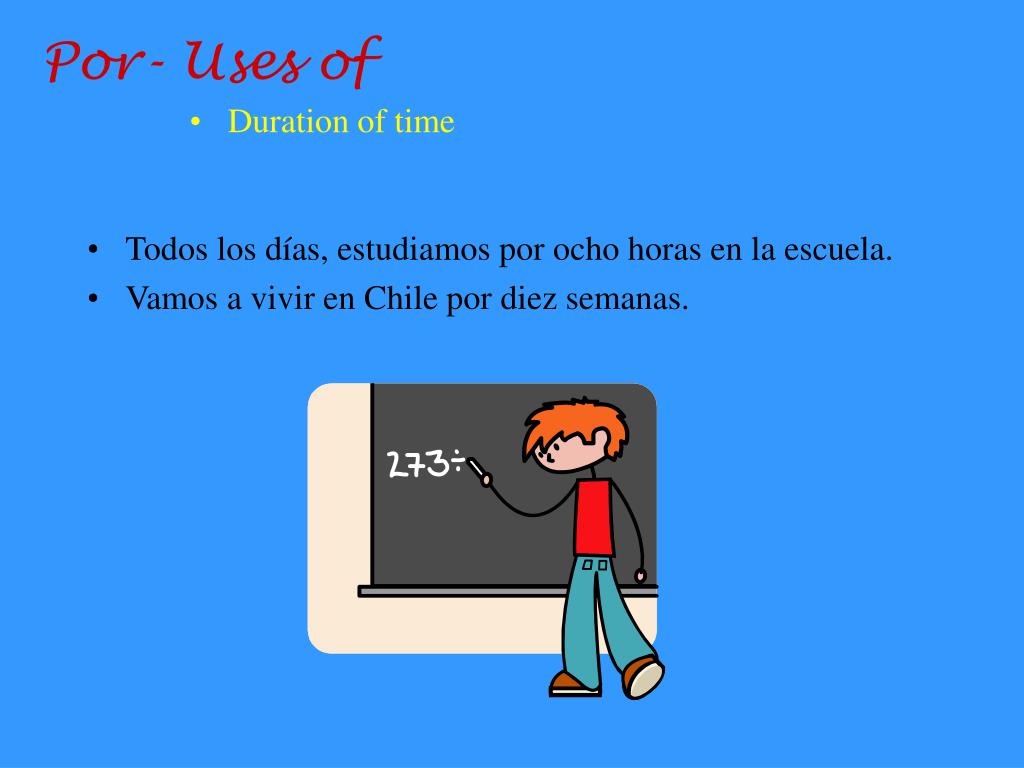 Por- Uses of

• Duration of time

• Todos los días, estudiamos por ocho horas en la escuela.
• Vamos a vivir en Chile por diez semanas.

273÷